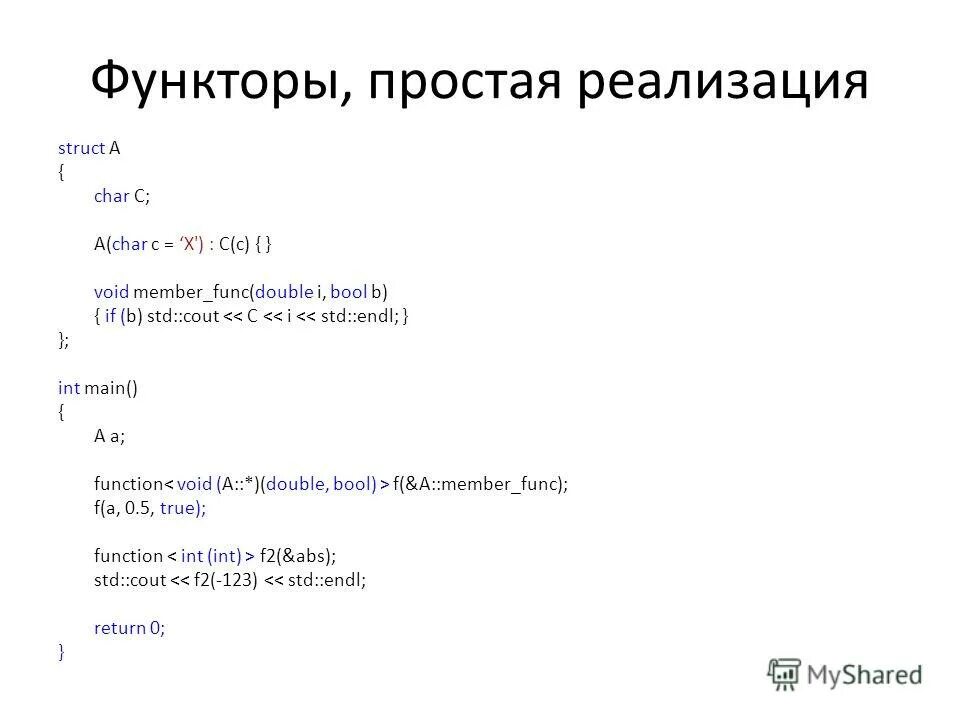 Функторы, простая реализация

struct A
{
char C;

A(char c = ‘X') : C(c) { }

void member_func(double i, bool b)
{ if (b) std::cout << C << i << std::endl; }
};

int main()
{
A a;

function< void (A::*)(double, bool) > f(&A::member_func);
f(a, 0.5, true);

function < int (int) > f2(&abs);
std::cout << f2(-123) << std::endl;

return 0;
}

MyShared